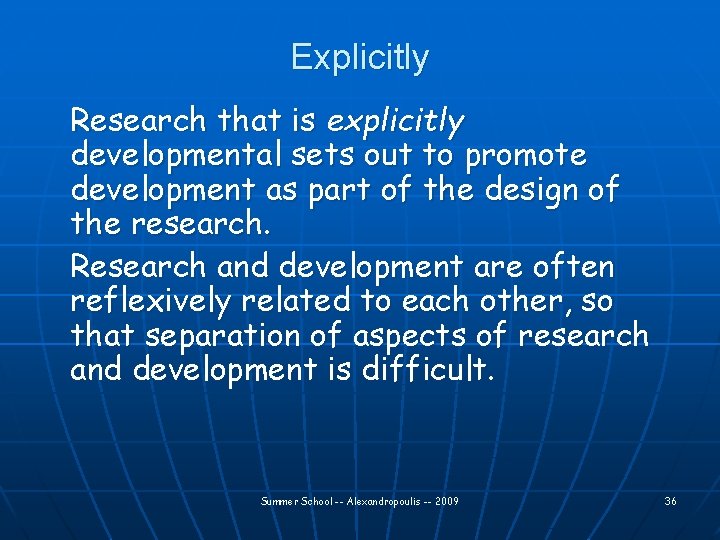 Explicitly

Research that is explicitly developmental sets out to promote development as part of the design of the research.

Research and development are often reflexively related to each other, so that separation of aspects of research and development is difficult.

Summer School -- Alexandropoulis -- 2009

36